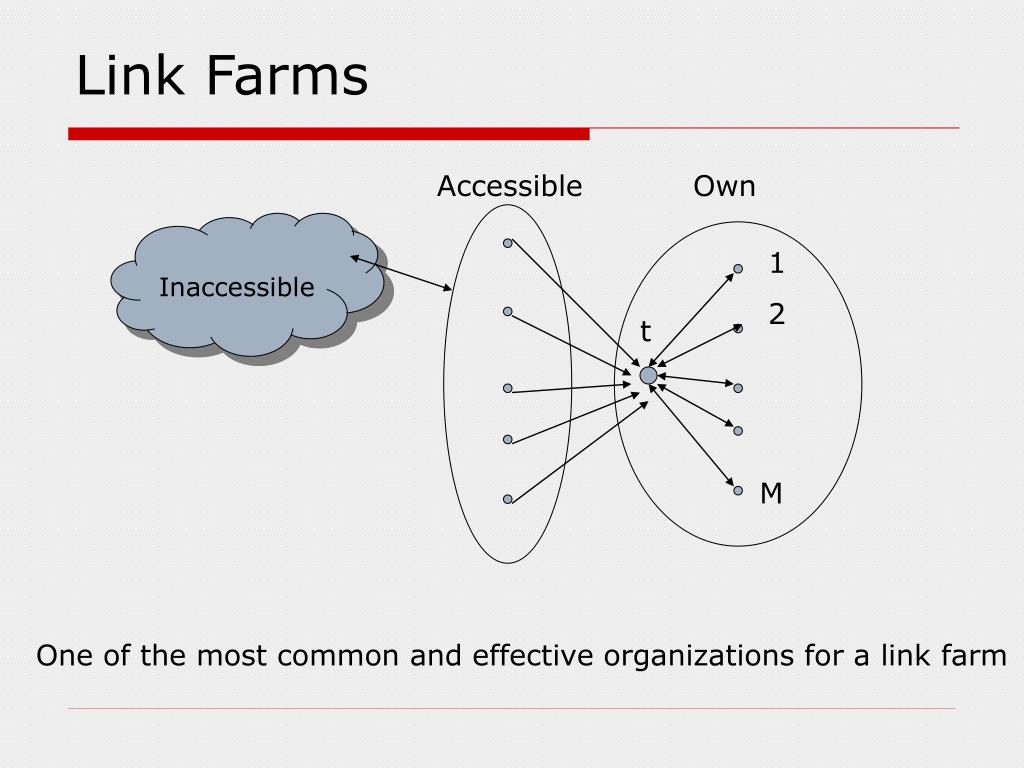 Link Farms

Accessible

Own

Inaccessible

t

1

2

M

One of the most common and effective organizations for a link farm